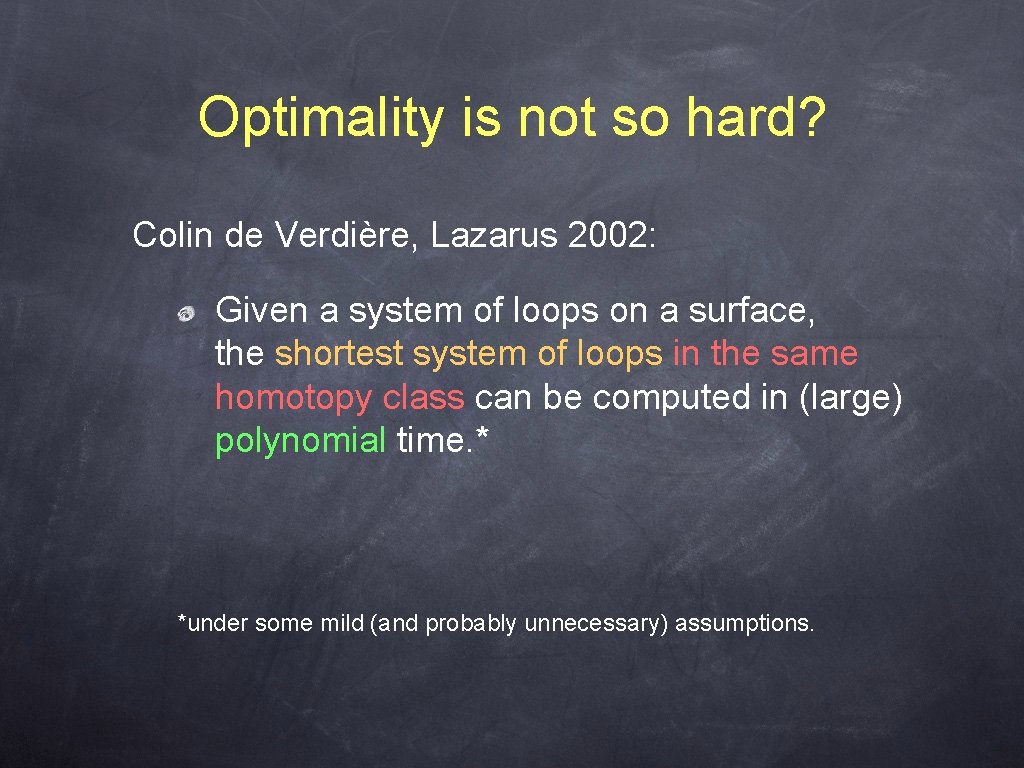 Optimality is not so hard?

Colin de Verdière, Lazarus 2002:

Given a system of loops on a surface, the shortest system of loops in the same homotopy class can be computed in (large) polynomial time.*

*under some mild (and probably unnecessary) assumptions.